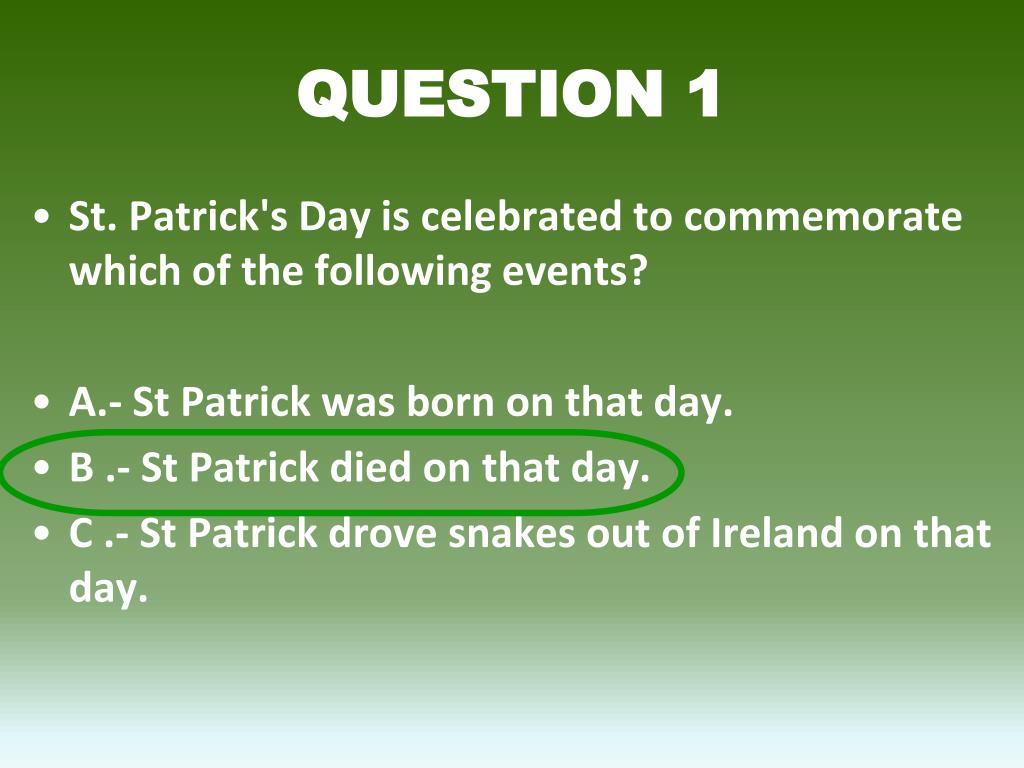 QUESTION 1

• St. Patrick's Day is celebrated to commemorate which of the following events?

• A.- St Patrick was born on that day.
• B .- St Patrick died on that day.
• C .- St Patrick drove snakes out of Ireland on that day.